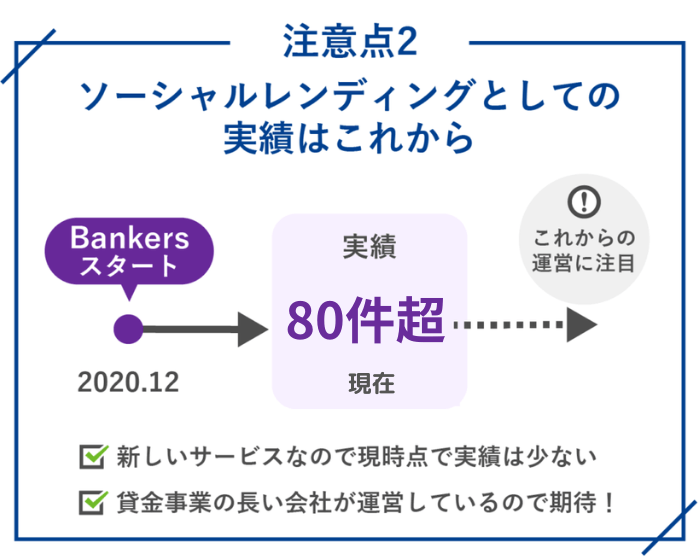 注意点2
ソーシャルレンディングとしての実績はこれから

Bankers
スタート

2020.12

実績
80件超
現在

!
これからの運営に注目

新しいサービスなので現時点で実績は少ない
貸金事業の長い会社が運営しているので期待！